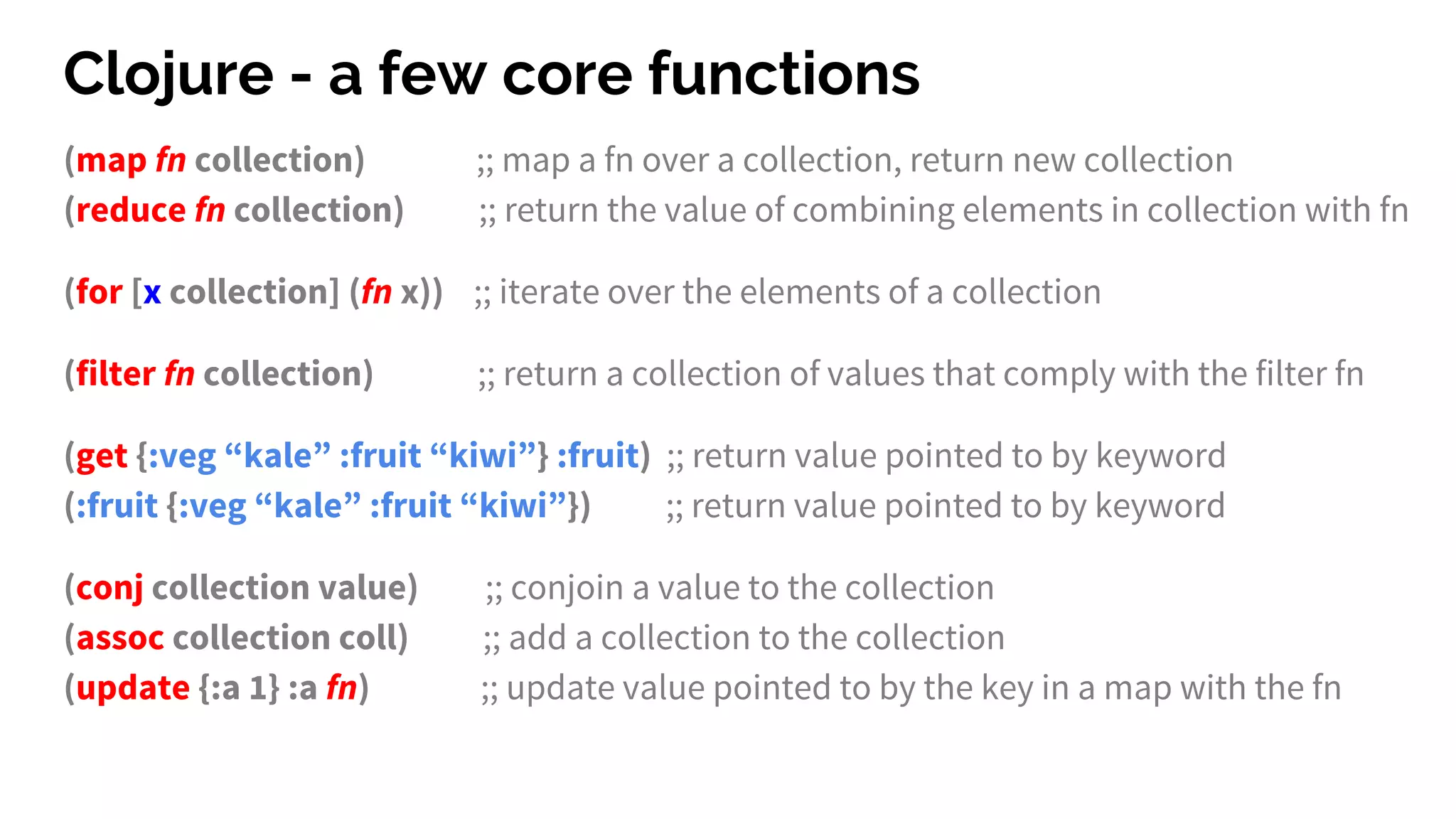 Clojure - a few core functions

(map fn collection) ;; map a fn over a collection, return new collection
(reduce fn collection) ;; return the value of combining elements in collection with fn

(for [x collection] (fn x)) ;; iterate over the elements of a collection

(filter fn collection) ;; return a collection of values that comply with the filter fn

(get {:veg “kale” :fruit “kiwi”} :fruit) ;; return value pointed to by keyword
(:fruit {:veg “kale” :fruit “kiwi”}) ;; return value pointed to by keyword

(conj collection value) ;; conjoin a value to the collection
(assoc collection coll) ;; add a collection to the collection
(update {:a 1} :a fn) ;; update value pointed to by the key in a map with the fn